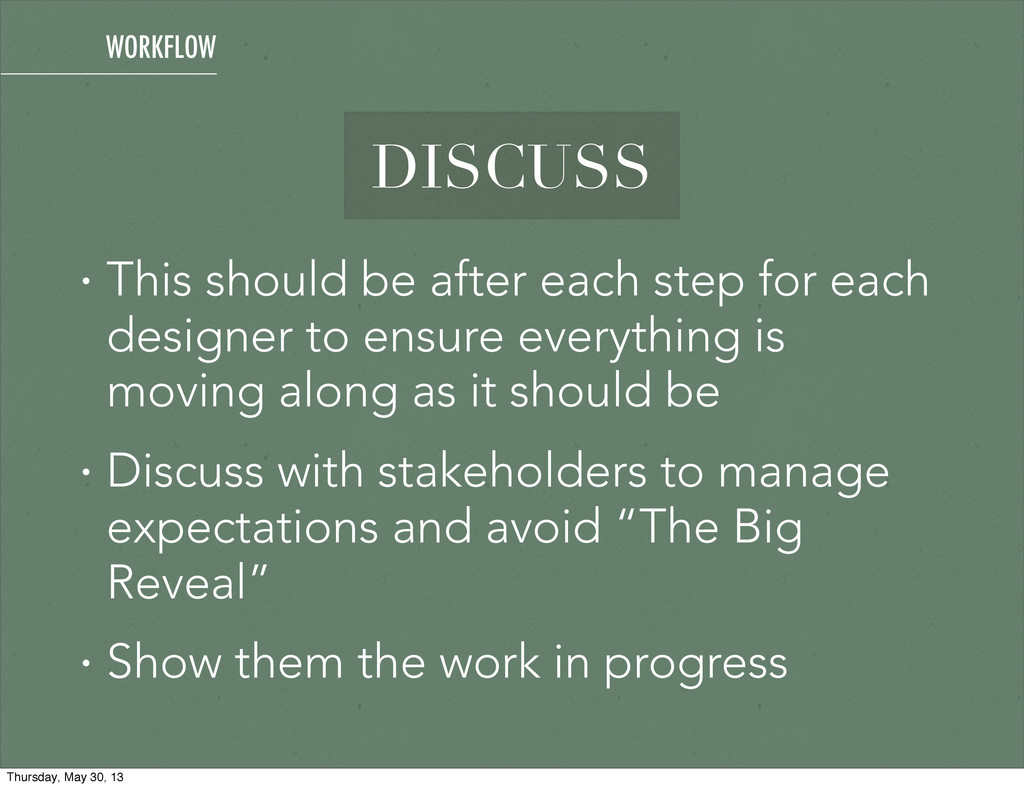 WORKFLOW

DISCUSS

• This should be after each step for each designer to ensure everything is moving along as it should be

• Discuss with stakeholders to manage expectations and avoid “The Big Reveal”

• Show them the work in progress

Thursday, May 30, 13